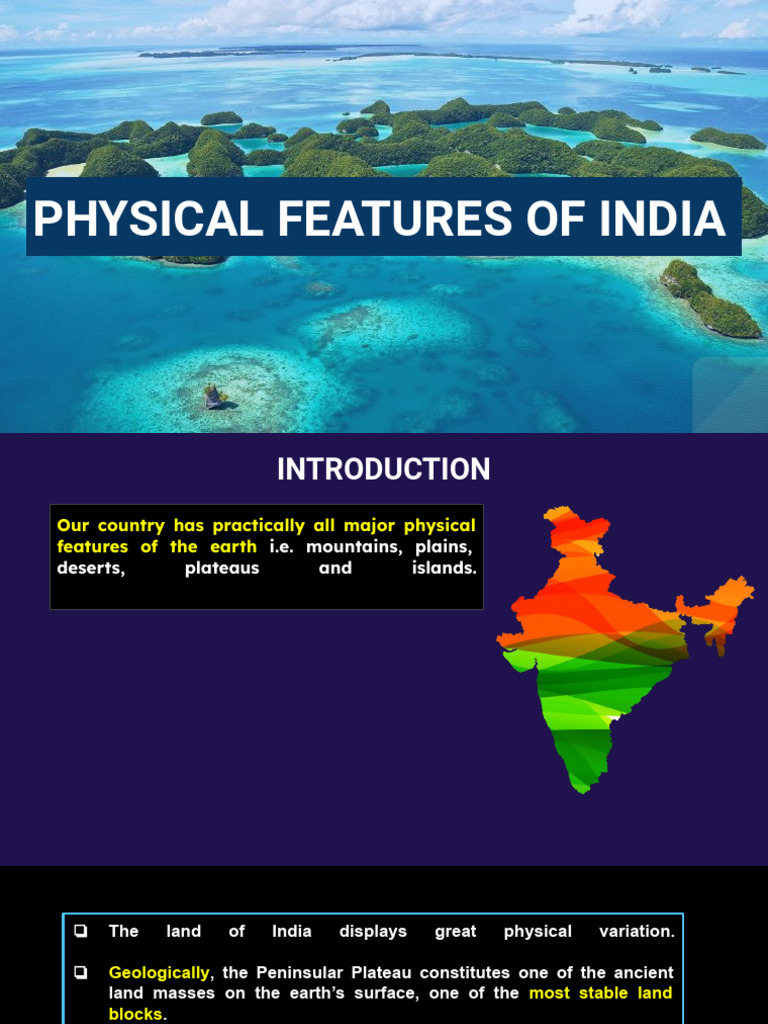 PHYSICAL FEATURES OF INDIA

INTRODUCTION

Our country has practically all major physical features of the earth i.e. mountains, plains, deserts, plateaus and islands.

❑ The land of India displays great physical variation.

❑ Geologically, the Peninsular Plateau constitutes one of the ancient land masses on the earth's surface, one of the most stable land blocks.